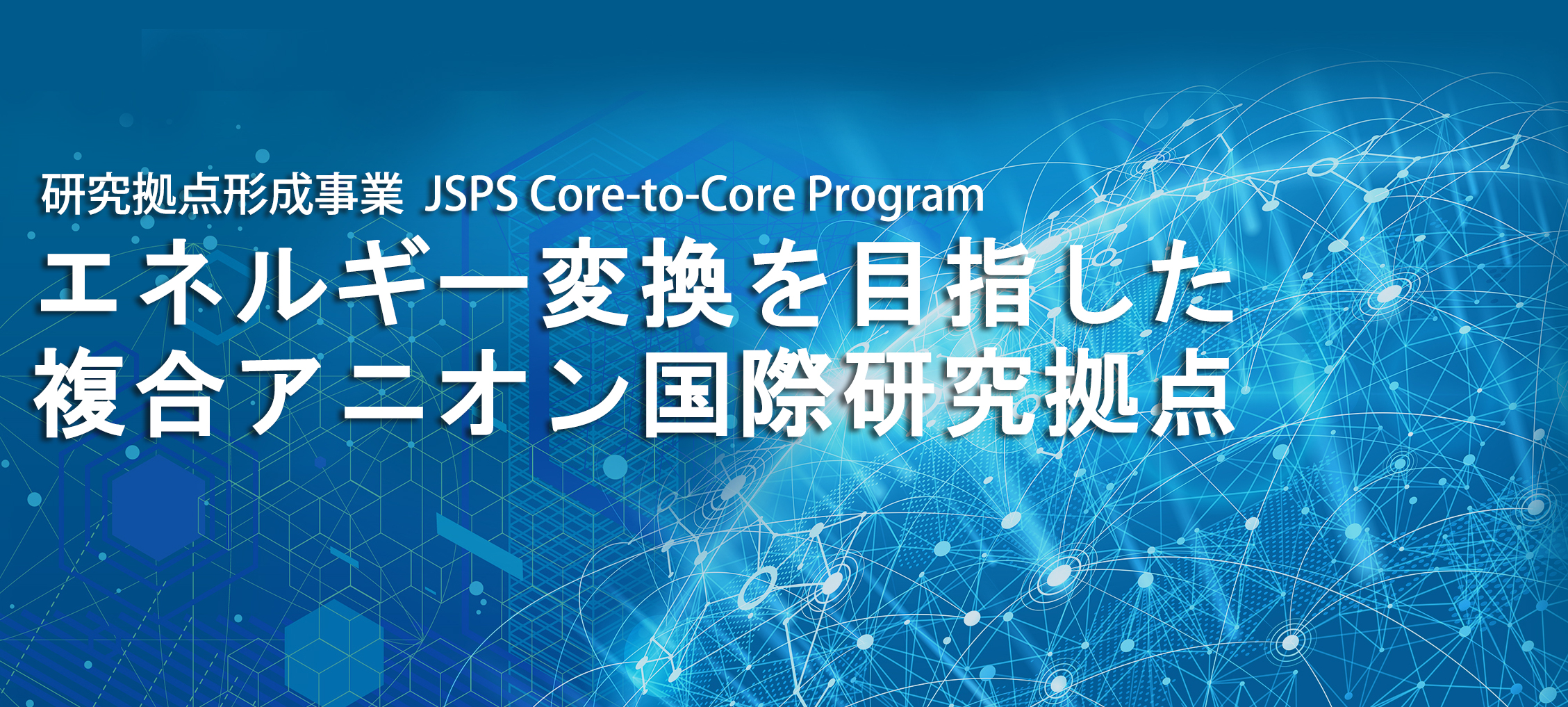 研究拠点形成事業 JSPS Core-to-Core Program

エネルギー変換を目指した
複合アニオン国際研究拠点